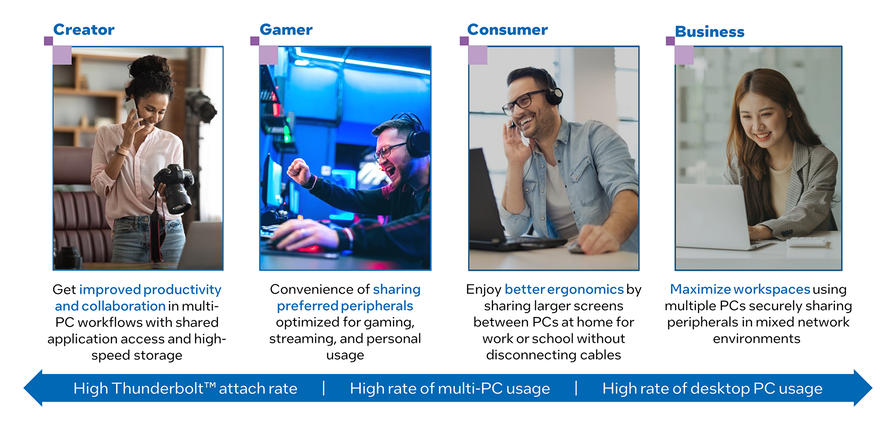 Creator

Get improved productivity and collaboration in multi-PC workflows with shared application access and high-speed storage

Gamer

Convenience of sharing preferred peripherals optimized for gaming, streaming, and personal usage

Consumer

Enjoy better ergonomics by sharing larger screens between PCs at home for work or school without disconnecting cables

Business

Maximize workspaces using multiple PCs securely sharing peripherals in mixed network environments

High Thunderbolt™ attach rate | High rate of multi-PC usage | High rate of desktop PC usage